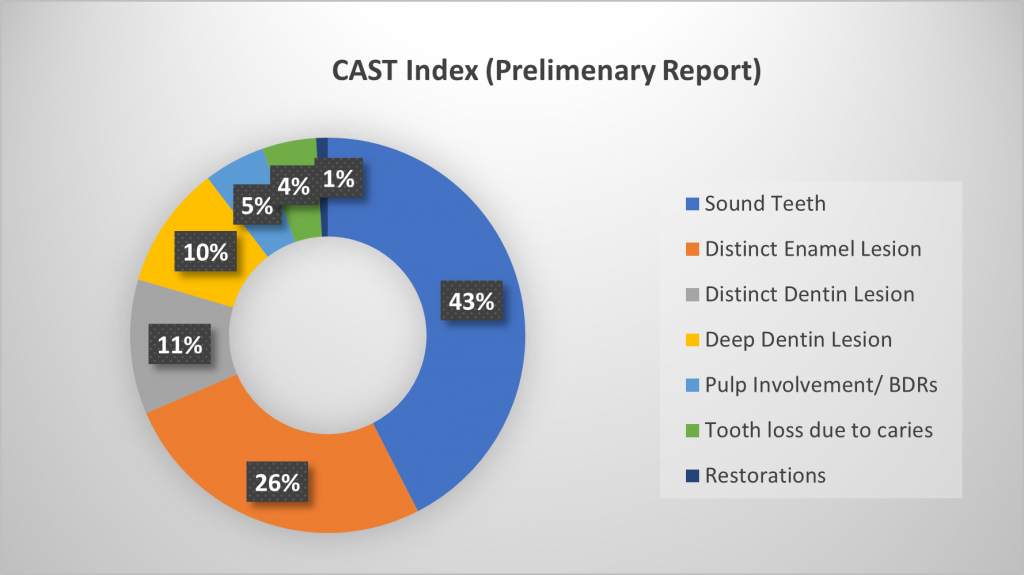 CAST Index (Prelimenary Report)

43%
26%
11%
10%
5%
4%
1%

Sound Teeth
Distinct Enamel Lesion
Distinct Dentin Lesion
Deep Dentin Lesion
Pulp Involvement/ BDRs
Tooth loss due to caries
Restorations